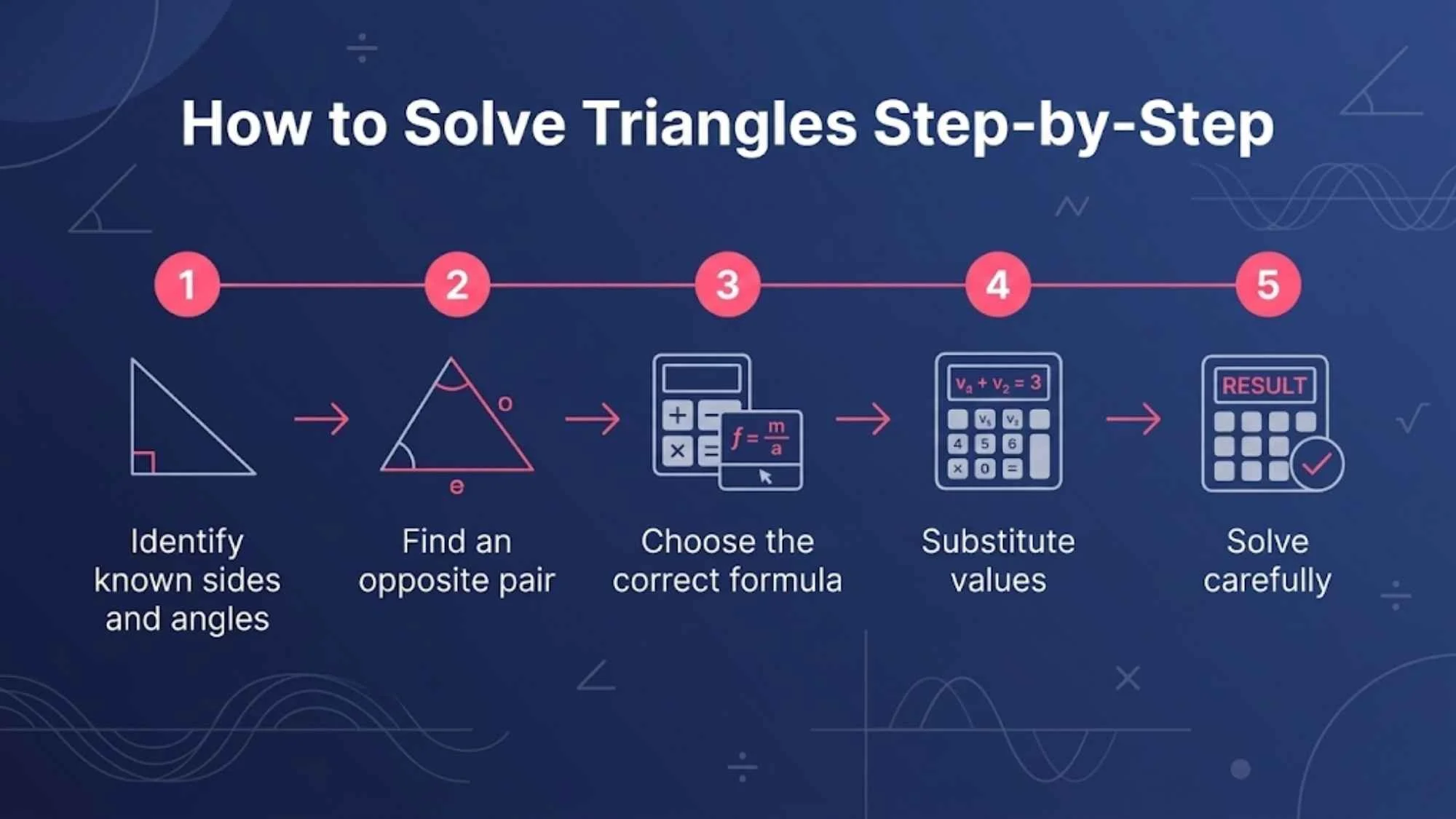 How to Solve Triangles Step-by-Step

1

2

3

4

5

o

e

$f = \frac{m}{a}$

$v_a + v_2 = 3$

$v_s$ $v_2$

4 5 6

× 0 =

RESULT

Identify known sides and angles

Find an opposite pair

Choose the correct formula

Substitute values

Solve carefully